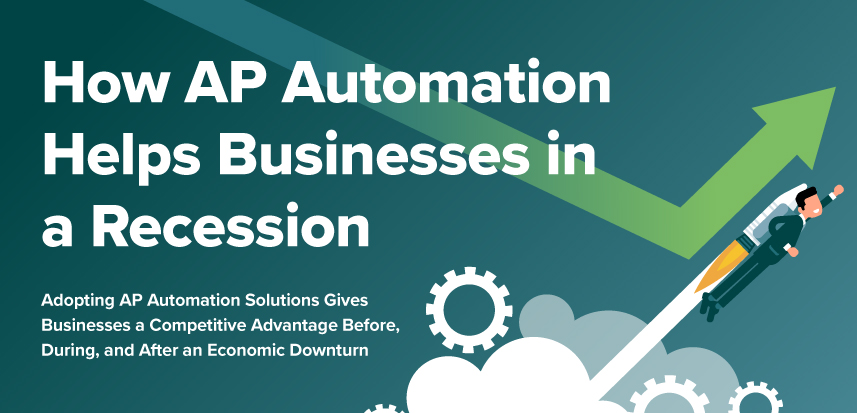 How AP Automation Helps Businesses in a Recession

Adopting AP Automation Solutions Gives Businesses a Competitive Advantage Before, During, and After an Economic Downturn